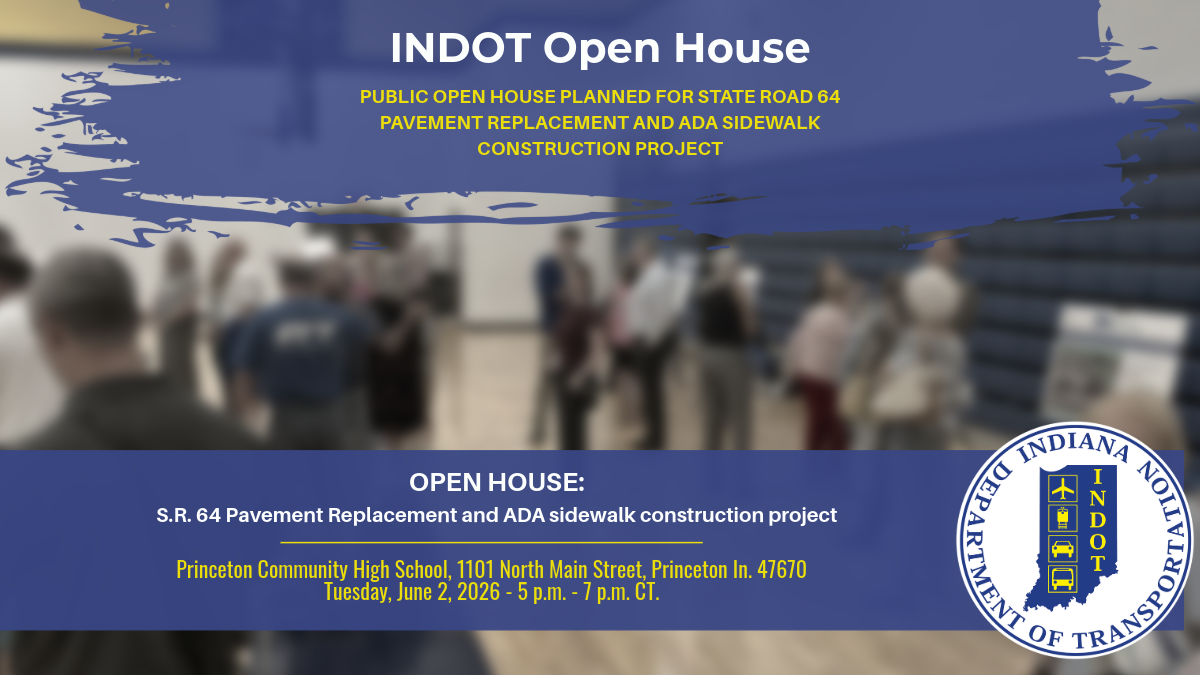 INDOT Open House

PUBLIC OPEN HOUSE PLANNED FOR STATE ROAD 64 PAVEMENT REPLACEMENT AND ADA SIDEWALK CONSTRUCTION PROJECT

OPEN HOUSE:

S.R. 64 Pavement Replacement and ADA sidewalk construction project

Princeton Community High School, 1101 North Main Street, Princeton In. 47670
Tuesday, June 2, 2026 - 5 p.m. - 7 p.m. CT.

INDIANA DEPARTMENT OF TRANSPORTATION

INDOT